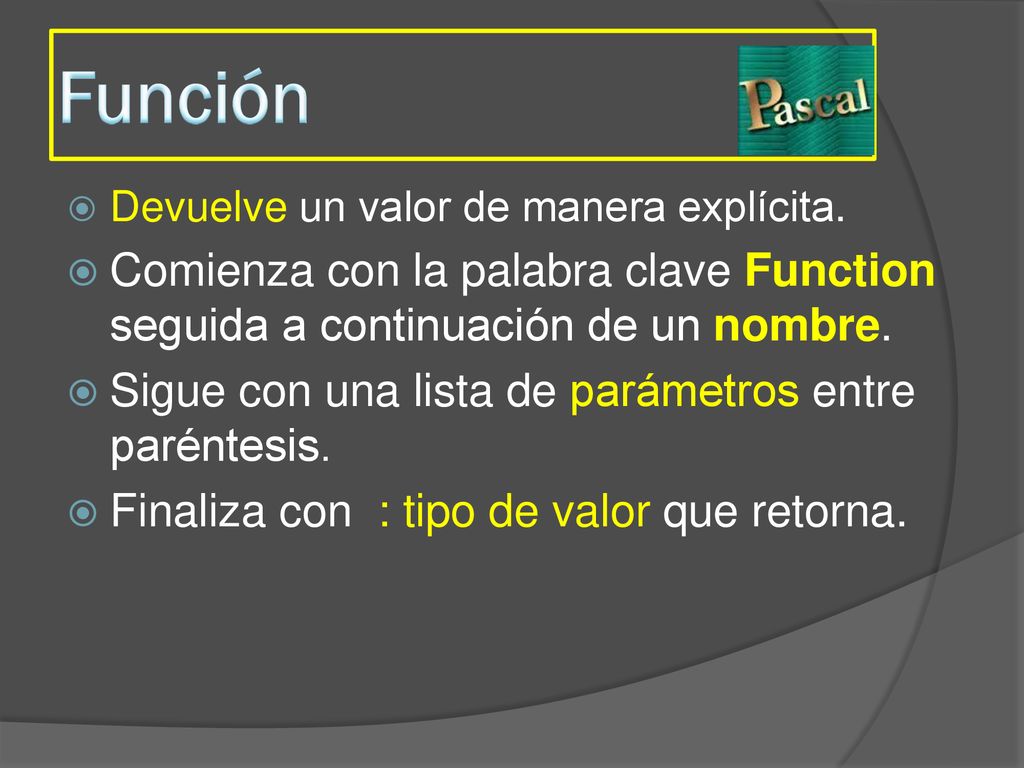 Función

Pascal

Devuelve un valor de manera explícita.

Comienza con la palabra clave Function seguida a continuación de un nombre.

Sigue con una lista de parámetros entre paréntesis.

Finaliza con : tipo de valor que retorna.